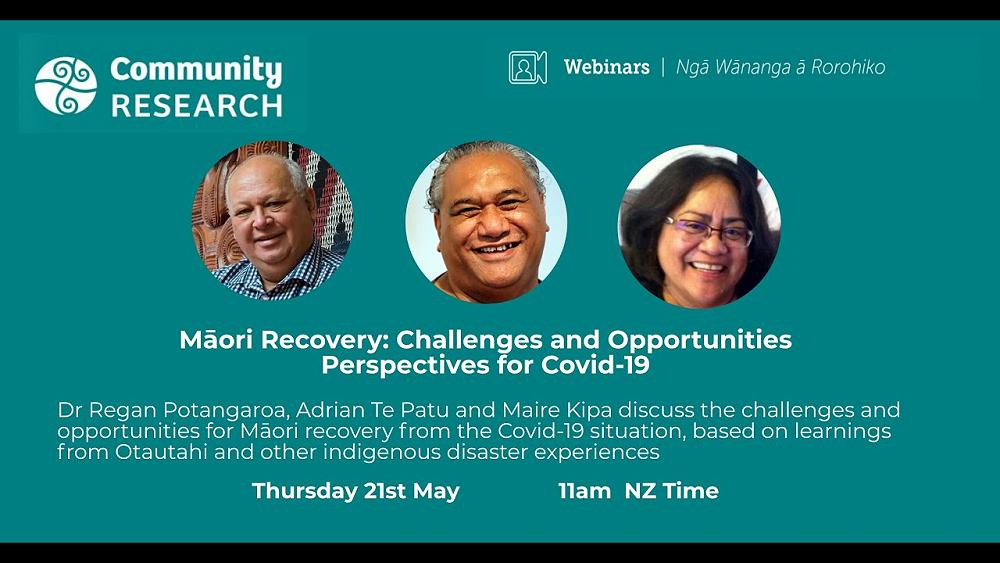 Community RESEARCH

Webinars | Ngā Wānanga ā Rorohiko

Māori Recovery: Challenges and Opportunities Perspectives for Covid-19

Dr Regan Potangaroa, Adrian Te Patu and Maire Kipa discuss the challenges and opportunities for Māori recovery from the Covid-19 situation, based on learnings from Otautahi and other indigenous disaster experiences

Thursday 21st May 11am NZ Time